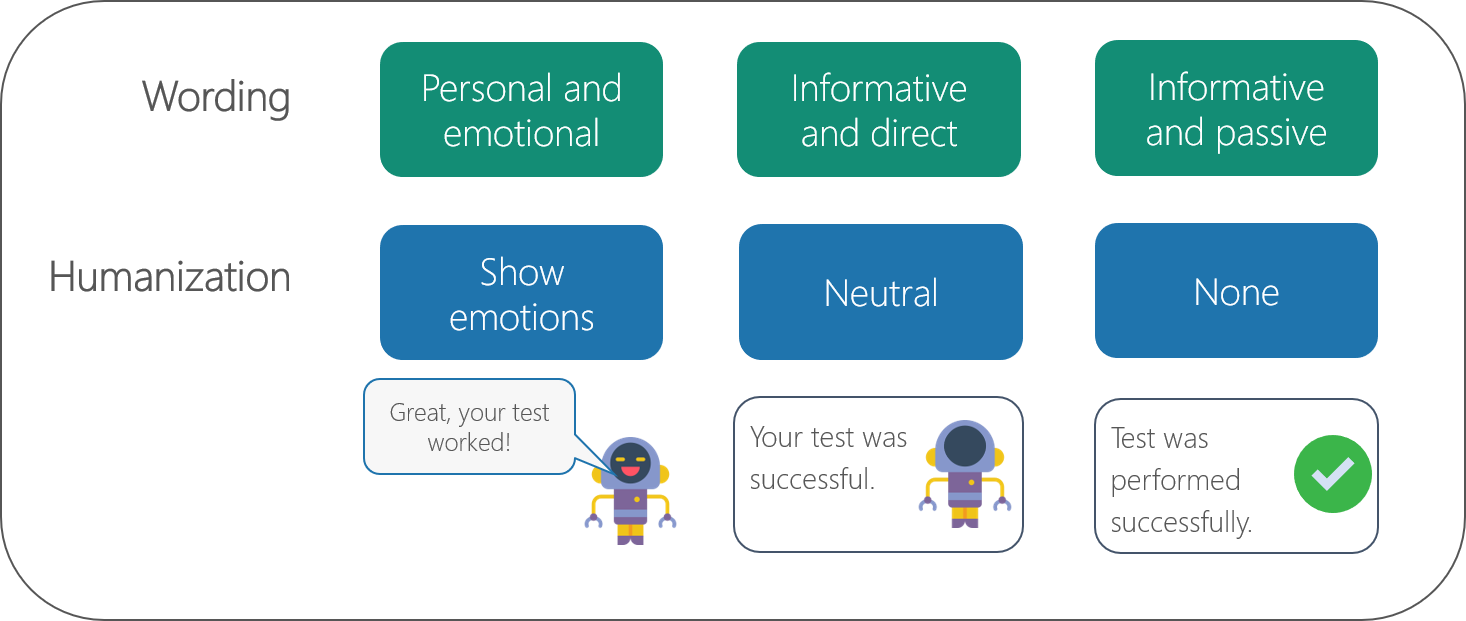 Wording

Personal and emotional

Informative and direct

Informative and passive

Humanization

Show emotions

Neutral

None

Great, your test worked!

Your test was successful.

Test was performed successfully.